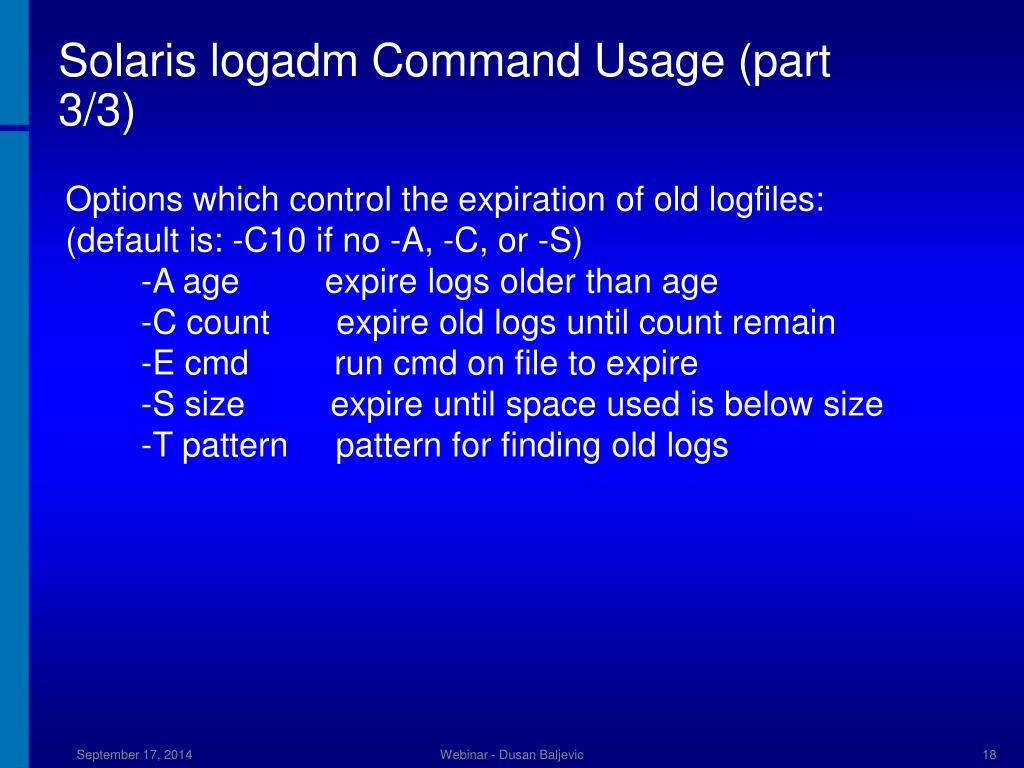 Solaris logadm Command Usage (part 3/3)

Options which control the expiration of old logfiles:
(default is: -C10 if no -A, -C, or -S)
-A age expire logs older than age
-C count expire old logs until count remain
-E cmd run cmd on file to expire
-S size expire until space used is below size
-T pattern pattern for finding old logs

September 17, 2014
Webinar - Dusan Baljevic
18